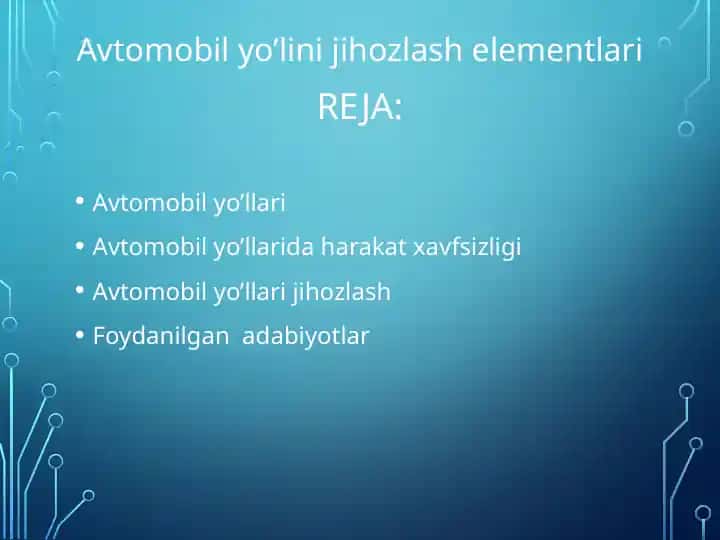 Avtomobil yo’lini jihozlash elementlari

REJA:

• Avtomobil yo’llari
• Avtomobil yo’llarida harakat xavfsizligi
• Avtomobil yo’llari jihozlash
• Foydanilgan adabiyotlar